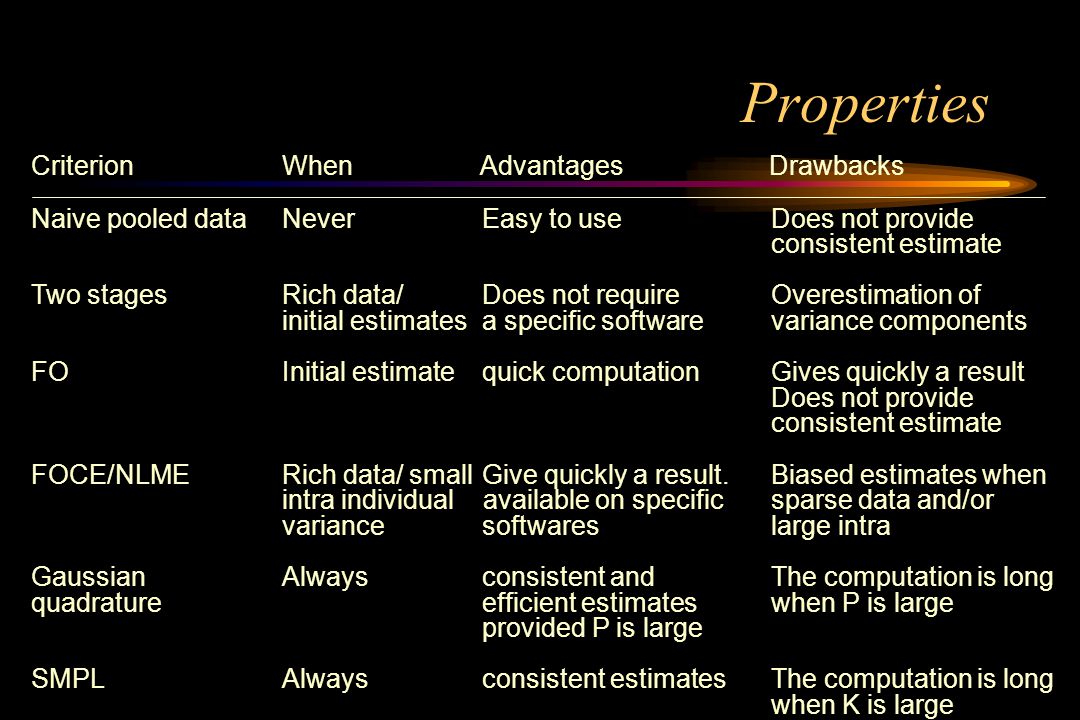 Properties

| Criterion | When | Advantages | Drawbacks |
|---|---|---|---|
| Naive pooled data | Never | Easy to use | Does not provide consistent estimate |
| Two stages | Rich data/ initial estimates | Does not require a specific software | Overestimation of variance components |
| FO | Initial estimate | quick computation | Gives quickly a result Does not provide consistent estimate |
| FOCE/NLME | Rich data/ small intra individual variance | Give quickly a result. available on specific softwares | Biased estimates when sparse data and/or large intra |
| Gaussian quadrature | Always | consistent and efficient estimates provided P is large | The computation is long when P is large |
| SMPL | Always | consistent estimates | The computation is long when K is large |